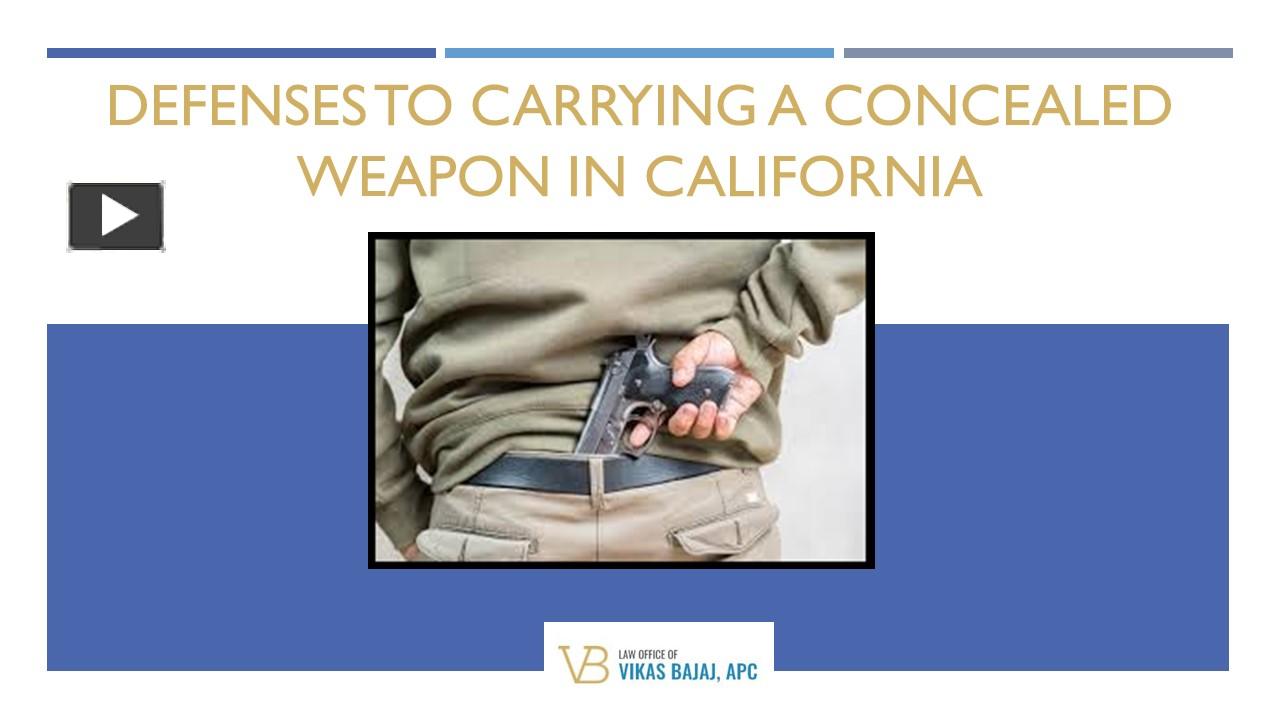 DEFENSES TO CARRYING A CONCEALED WEAPON IN CALIFORNIA

VB LAW OFFICE OF
VIKAS BAJAJ, APC